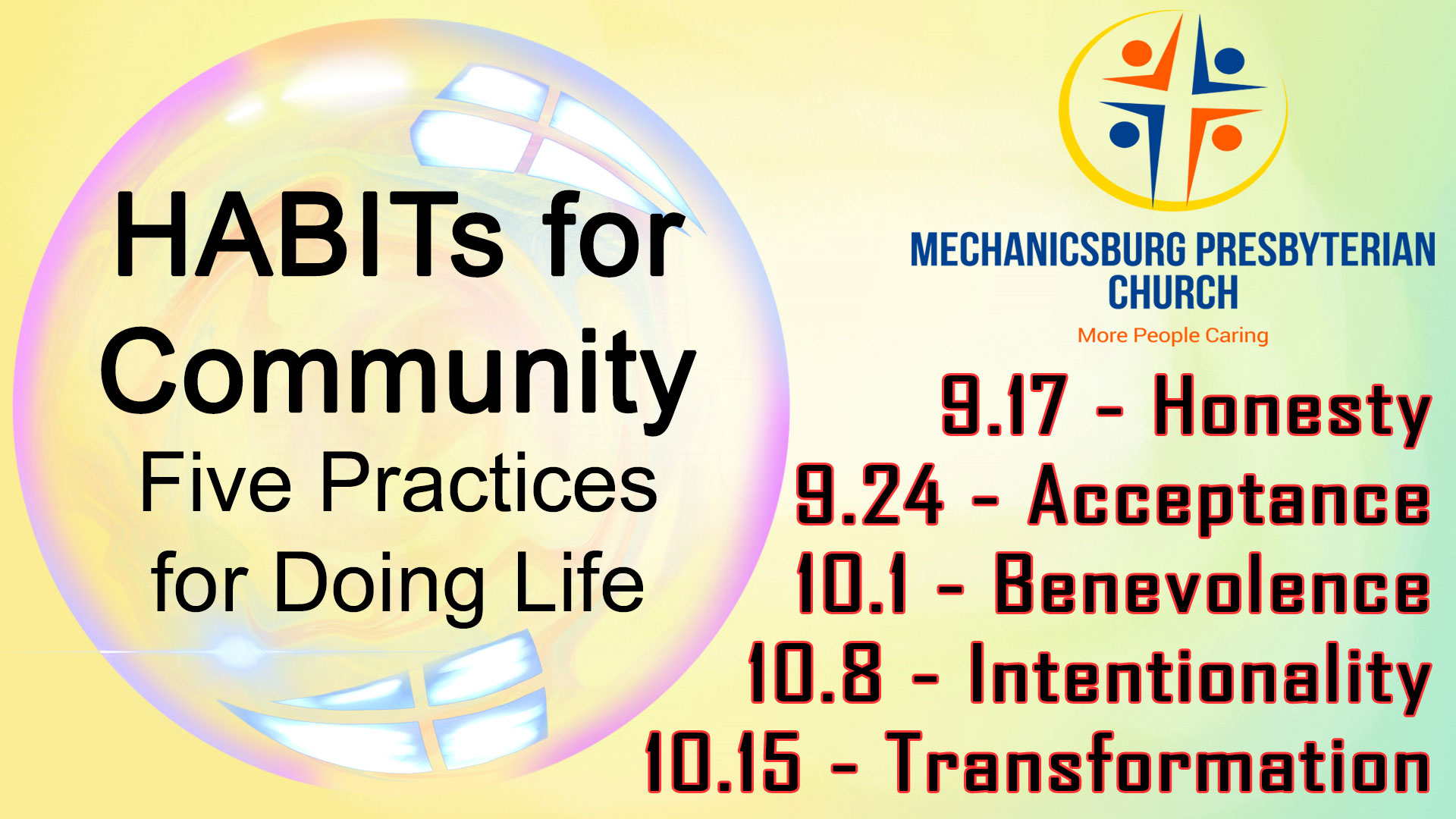 HABITs for Community
Five Practices for Doing Life

MECHANICSBURG PRESBYTERIAN CHURCH
More People Caring

9.17 - Honesty
9.24 - Acceptance
10.1 - Benevolence
10.8 - Intentionality
10.15 - Transformation